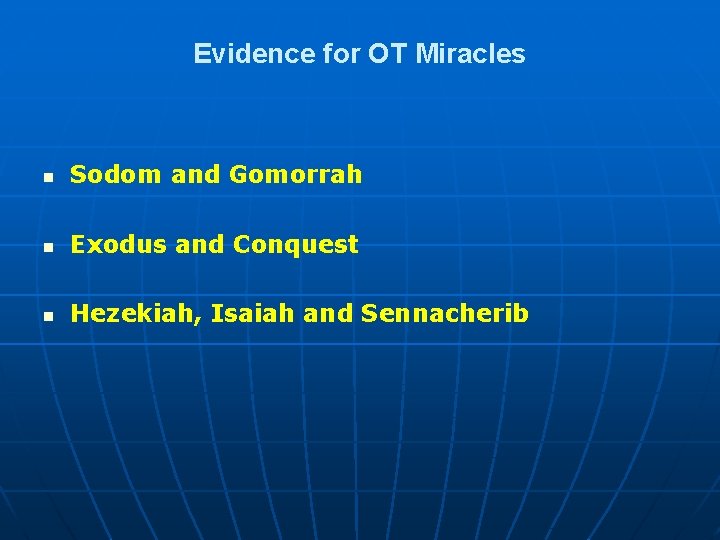 Evidence for OT Miracles

- Sodom and Gomorrah
- Exodus and Conquest
- Hezekiah, Isaiah and Sennacherib